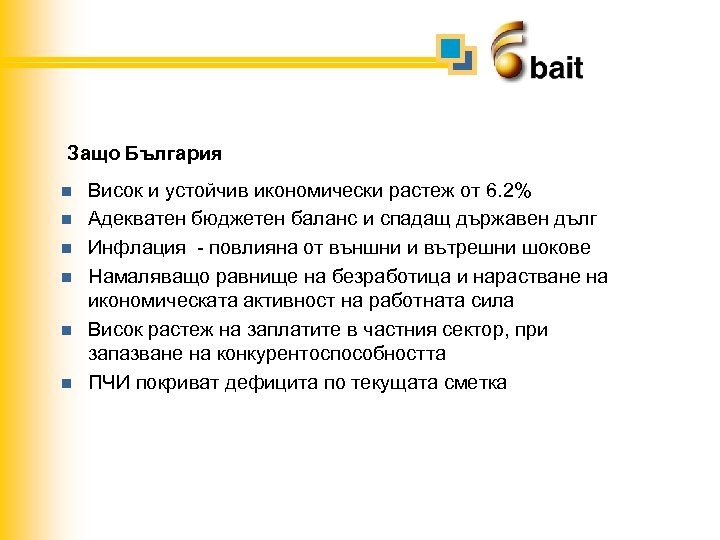 bait

Защо България

- Висок и устойчив икономически растеж от 6.2%
- Адекватен бюджетен баланс и спадащ държавен дълг
- Инфлация  - повлияна от външни и вътрешни шокове
- Намаляващо равнище на безработица и нарастване на икономическата активност на работната сила
- Висок растеж на заплатите в частния сектор, при запазване на конкурентоспособността
- ПЧИ покриват дефицита по текущата сметка